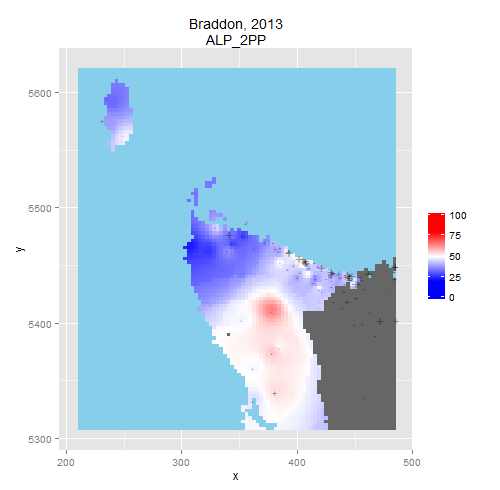 Braddon, 2013
ALP_2PP

5600
5500
5400
5300
y

200
300
400
500
x

100
75
50
25
0